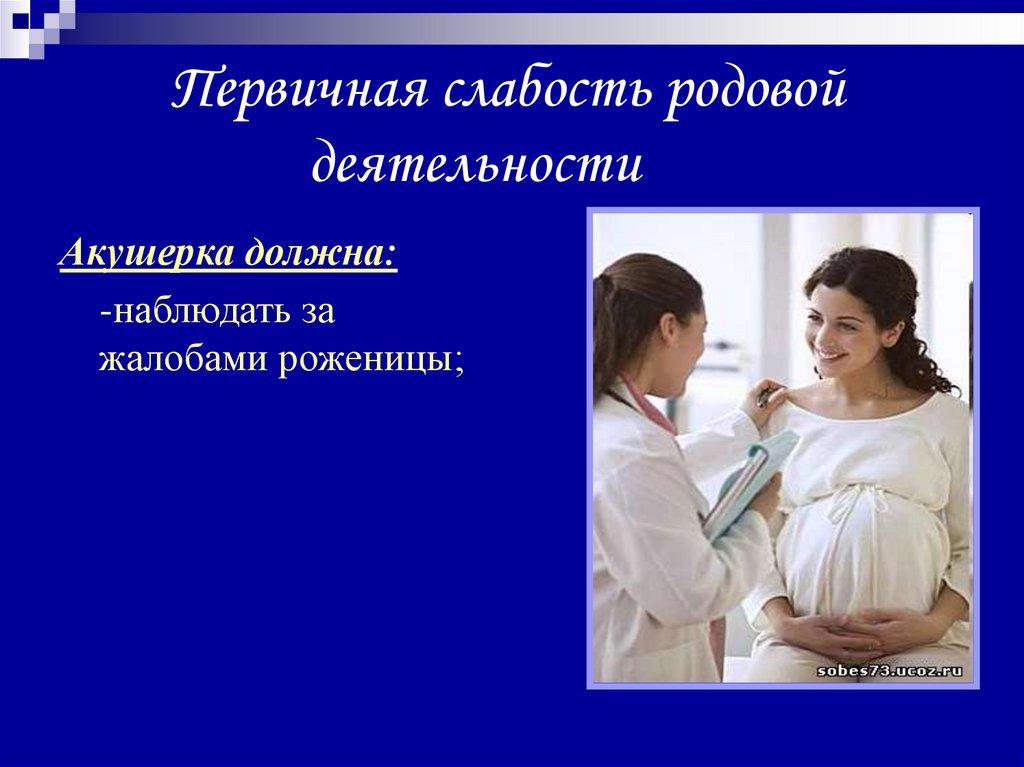 Первичная слабость родовой деятельности

Акушерка должна:

-наблюдать за жалобами роженицы;

sobes73.ucoz.ru